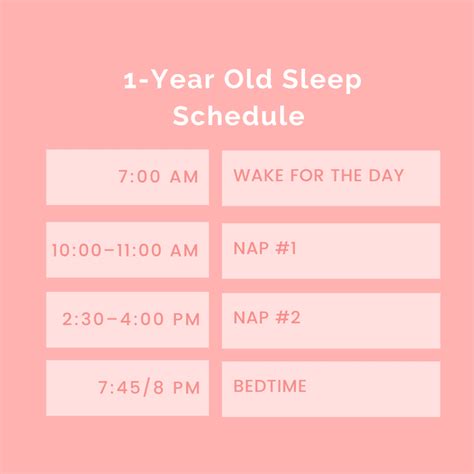 1-Year Old Sleep Schedule

| | |
|---|---|
| 7:00 AM | WAKE FOR THE DAY |
| 10:00–11:00 AM | NAP #1 |
| 2:30–4:00 PM | NAP #2 |
| 7:45/8 PM | BEDTIME |